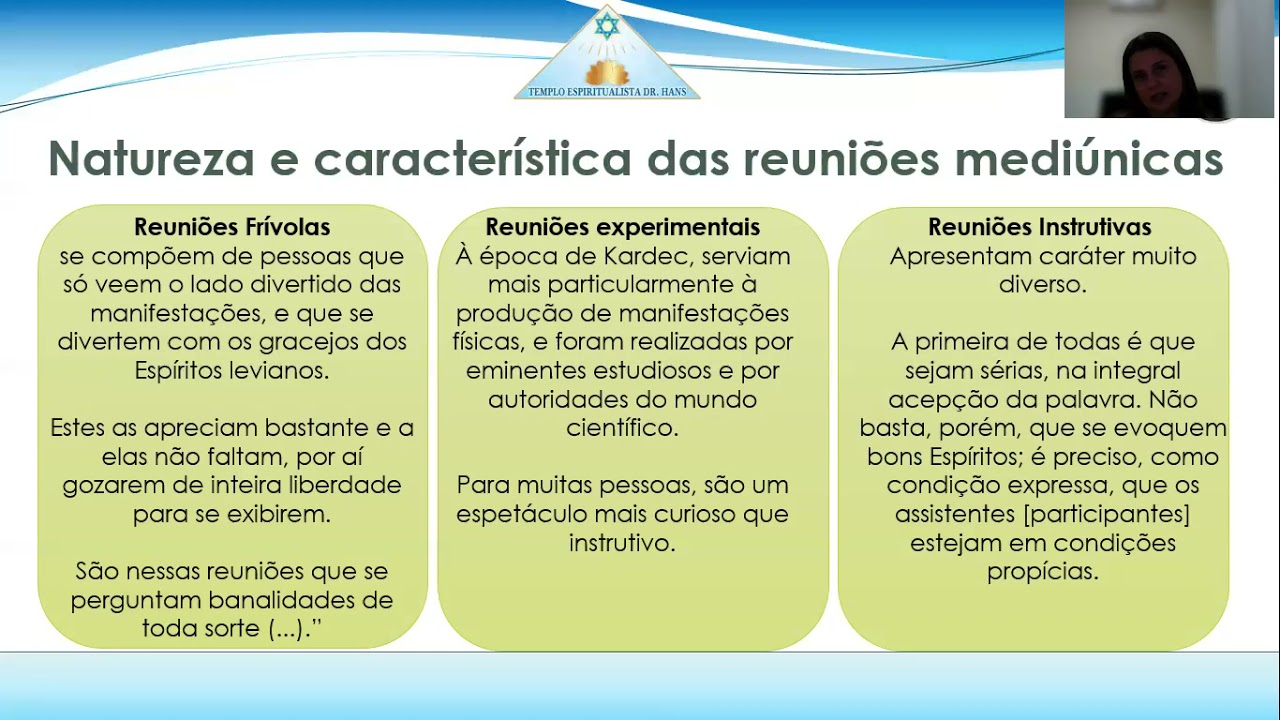 TEMPLO ESPIRITUALISTA DR. HANS

Natureza e característica das reuniões mediúnicas

Reuniões Frívolas
se compõem de pessoas que só veem o lado divertido das manifestações, e que se divertem com os gracejos dos Espíritos levianos.

Estes as apreciam bastante e a elas não faltam, por aí gozarem de inteira liberdade para se exibirem.

São nessas reuniões que se perguntam banalidades de toda sorte (...)."

Reuniões experimentais
À época de Kardec, serviam mais particularmente à produção de manifestações físicas, e foram realizadas por eminentes estudiosos e por autoridades do mundo científico.

Para muitas pessoas, são um espetáculo mais curioso que instrutivo.

Reuniões Instrutivas
Apresentam caráter muito diverso.

A primeira de todas é que sejam sérias, na integral acepção da palavra. Não basta, porém, que se evoquem bons Espíritos; é preciso, como condição expressa, que os assistentes [participantes] estejam em condições propícias.